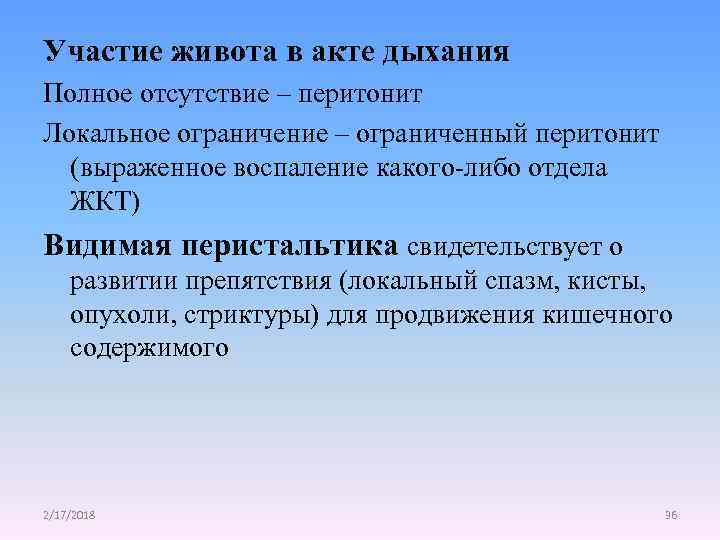 Участие живота в акте дыхания

Полное отсутствие – перитонит

Локальное ограничение – ограниченный перитонит (выраженное воспаление какого-либо отдела ЖКТ)

Видимая перистальтика свидетельствует о развитии препятствия (локальный спазм, кисты, опухоли, стриктуры) для продвижения кишечного содержимого

2/17/2018

96